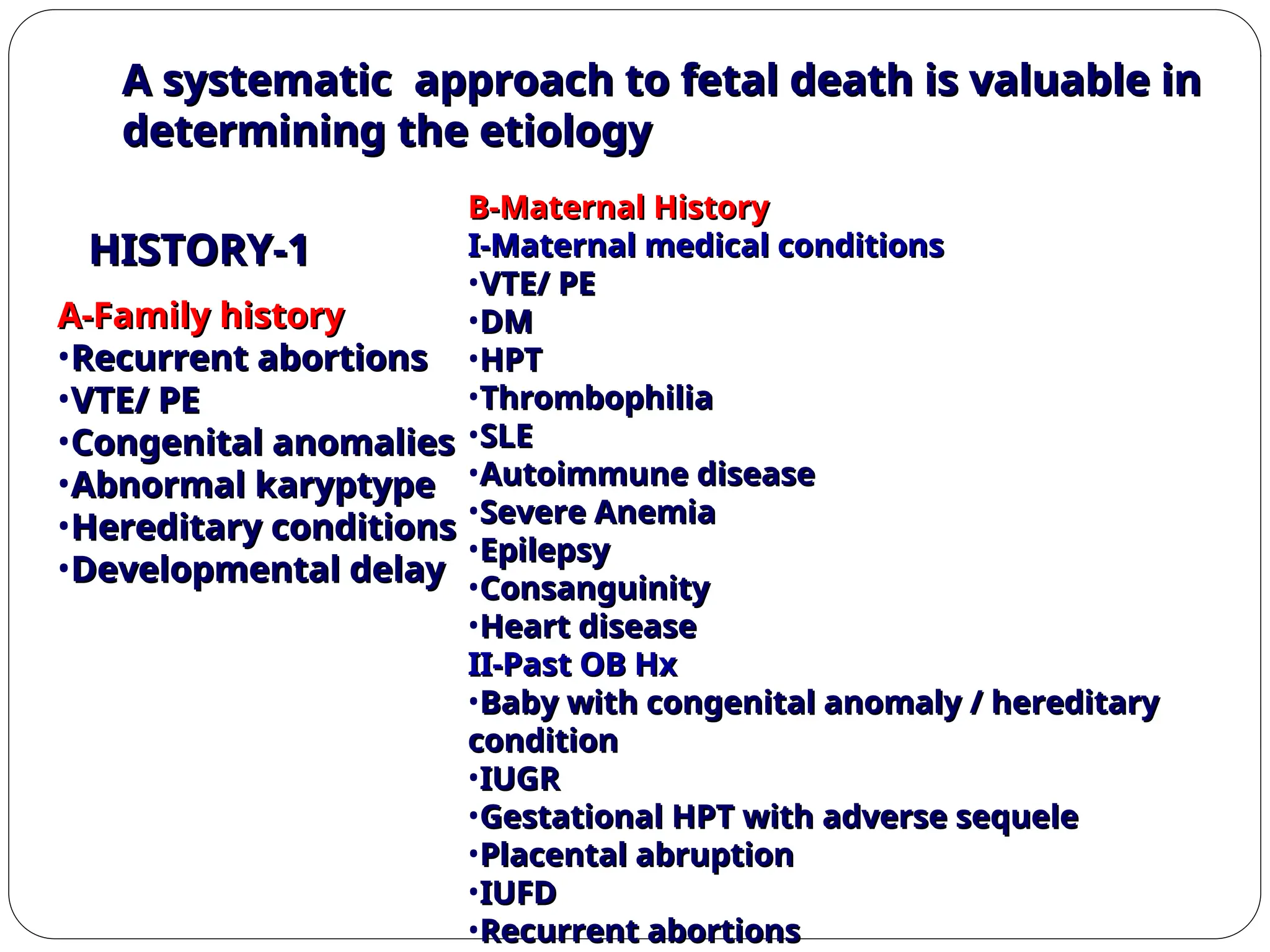 A systematic approach to fetal death is valuable in determining the etiology

HISTORY-1

A-Family history
•Recurrent abortions
•VTE/ PE
•Congenital anomalies
•Abnormal karyptype
•Hereditary conditions
•Developmental delay

B-Maternal History
I-Maternal medical conditions
•VTE/ PE
•DM
•HPT
•Thrombophilia
•SLE
•Autoimmune disease
•Severe Anemia
•Epilepsy
•Consanguinity
•Heart disease
II-Past OB Hx
•Baby with congenital anomaly / hereditary condition
•IUGR
•Gestational HPT with adverse sequele
•Placental abruption
•IUFD
•Recurrent abortions